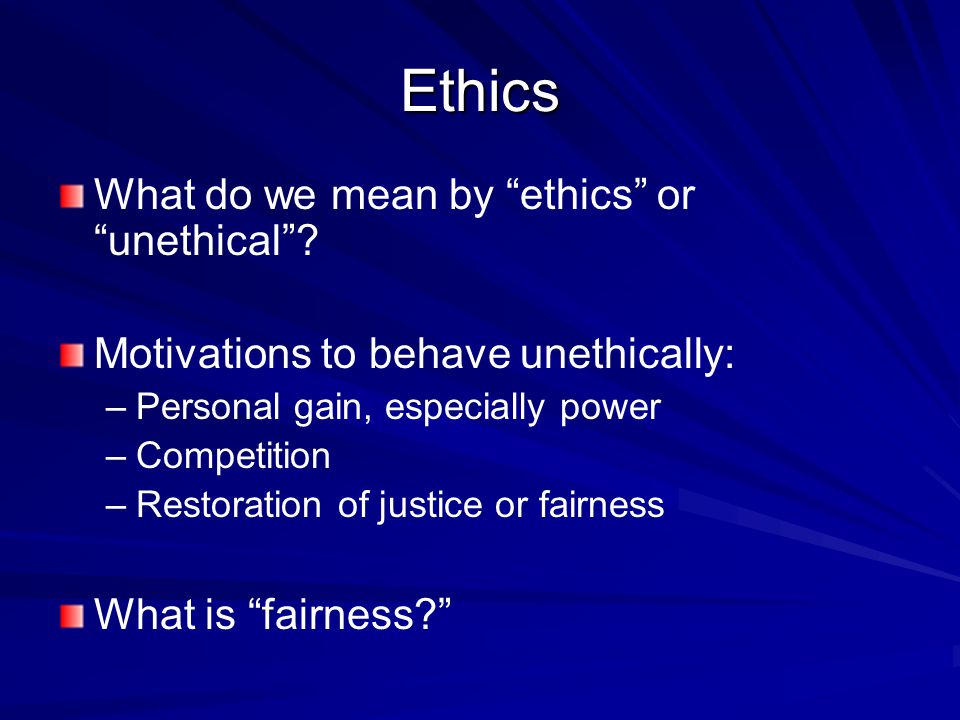 Ethics

What do we mean by “ethics” or “unethical”?

Motivations to behave unethically:
– Personal gain, especially power
– Competition
– Restoration of justice or fairness

What is “fairness?”